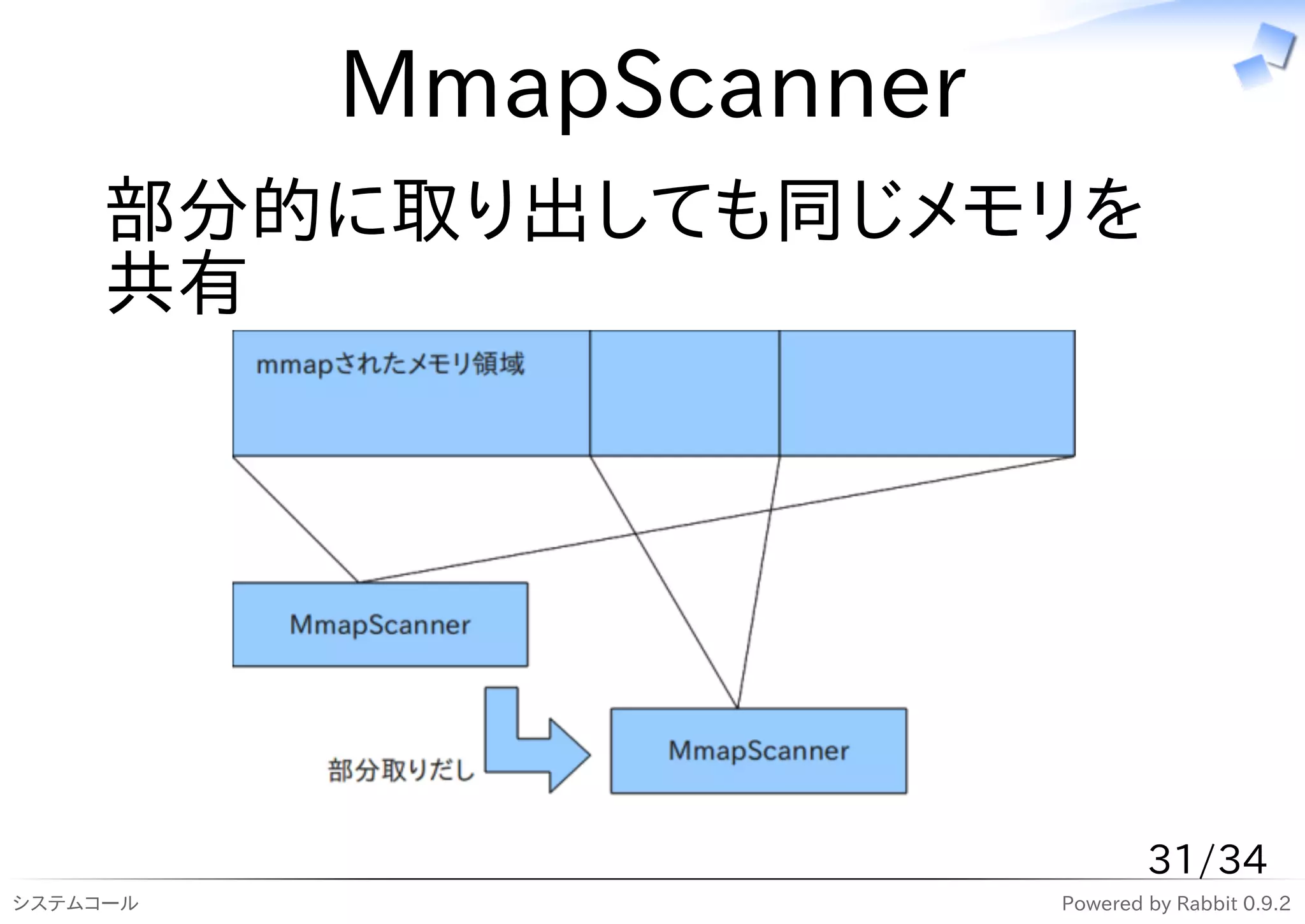 MmapScanner

部分的に取り出しても同じメモリを共有

mmapされたメモリ領域

MmapScanner

部分取りだし

MmapScanner

31/34

システムコール

Powered by Rabbit 0.9.2